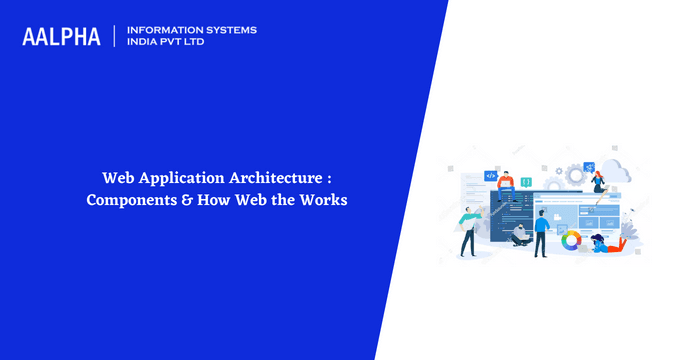 AALPHA | INFORMATION SYSTEMS INDIA PVT LTD

Web Application Architecture : Components & How Web the Works

</>

{ }